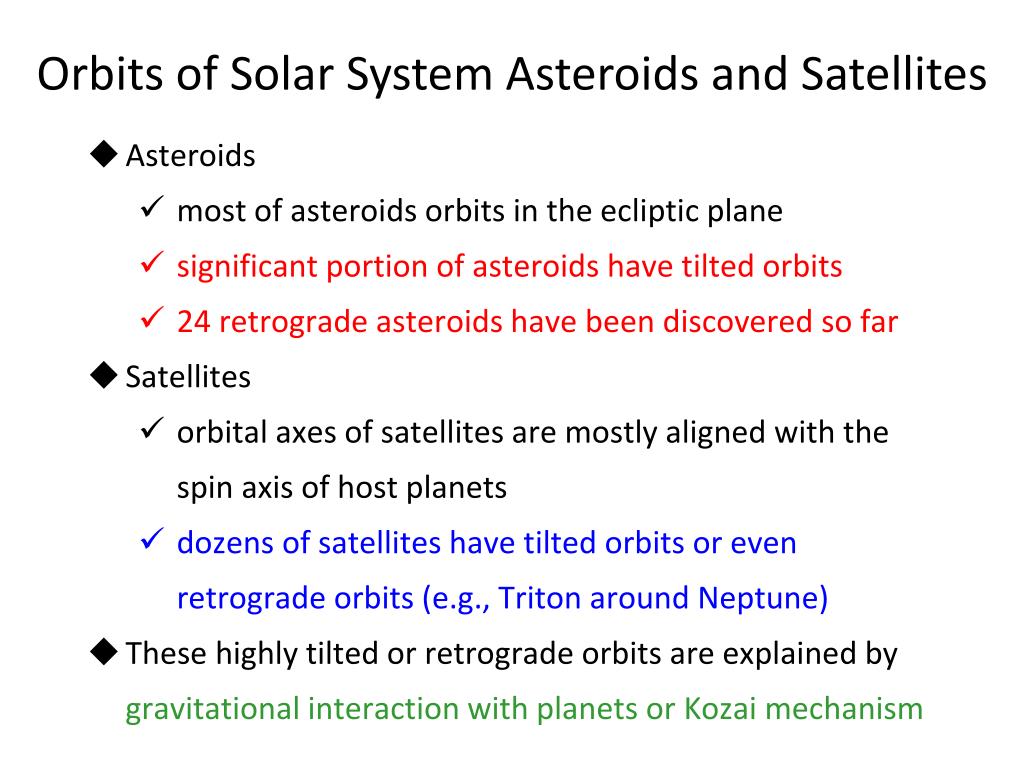 Orbits of Solar System Asteroids and Satellites

◆ Asteroids

✓ most of asteroids orbits in the ecliptic plane

✓ significant portion of asteroids have tilted orbits

✓ 24 retrograde asteroids have been discovered so far

◆ Satellites

✓ orbital axes of satellites are mostly aligned with the spin axis of host planets

✓ dozens of satellites have tilted orbits or even retrograde orbits (e.g., Triton around Neptune)

◆ These highly tilted or retrograde orbits are explained by gravitational interaction with planets or Kozai mechanism